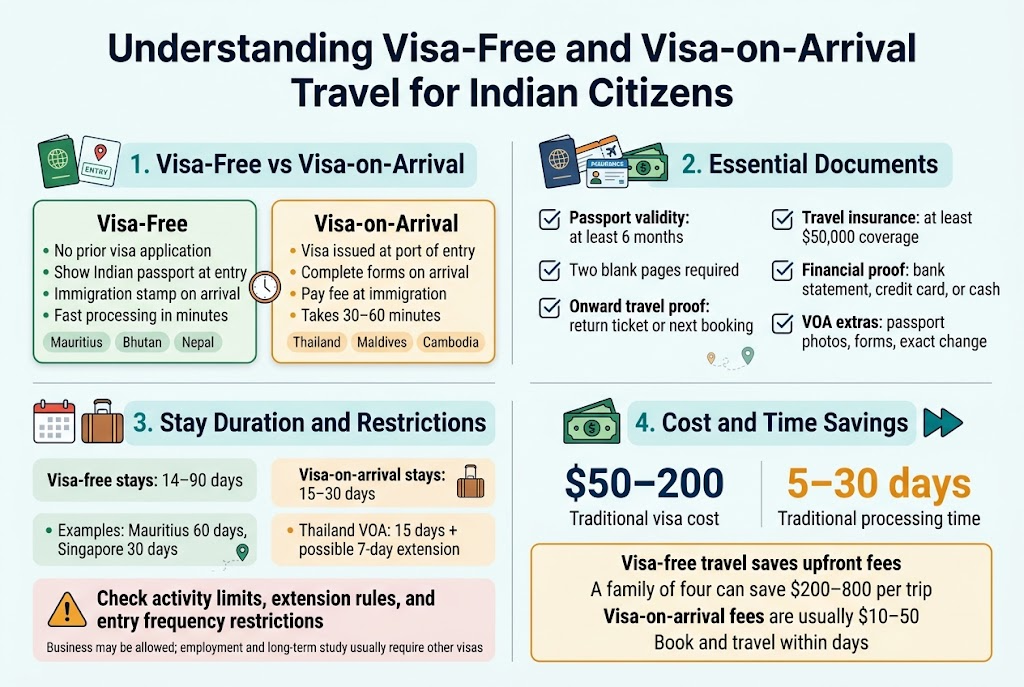 Understanding Visa-Free and Visa-on-Arrival Travel for Indian Citizens

ENTRY

1. Visa-Free vs Visa-on-Arrival

Visa-Free
• No prior visa application
• Show Indian passport at entry
• Immigration stamp on arrival
• Fast processing in minutes
Mauritius Bhutan Nepal

Visa-on-Arrival
• Visa issued at port of entry
• Complete forms on arrival
• Pay fee at immigration
• Takes 30–60 minutes
Thailand Maldives Cambodia

INSURANCE

2. Essential Documents

Passport validity: at least 6 months

Two blank pages required

Onward travel proof: return ticket or next booking

Travel insurance: at least $50,000 coverage

Financial proof: bank statement, credit card, or cash

VOA extras: passport photos, forms, exact change

3. Stay Duration and Restrictions

Visa-free stays: 14–90 days

• Examples: Mauritius 60 days, Singapore 30 days

Visa-on-arrival stays: 15–30 days

• Thailand VOA: 15 days + possible 7-day extension

Check activity limits, extension rules, and entry frequency restrictions
Business may be allowed; employment and long-term study usually require other visas

4. Cost and Time Savings

$50–200
Traditional visa cost

5–30 days
Traditional processing time

Visa-free travel saves upfront fees
A family of four can save $200–800 per trip
Visa-on-arrival fees are usually $10–50
Book and travel within days